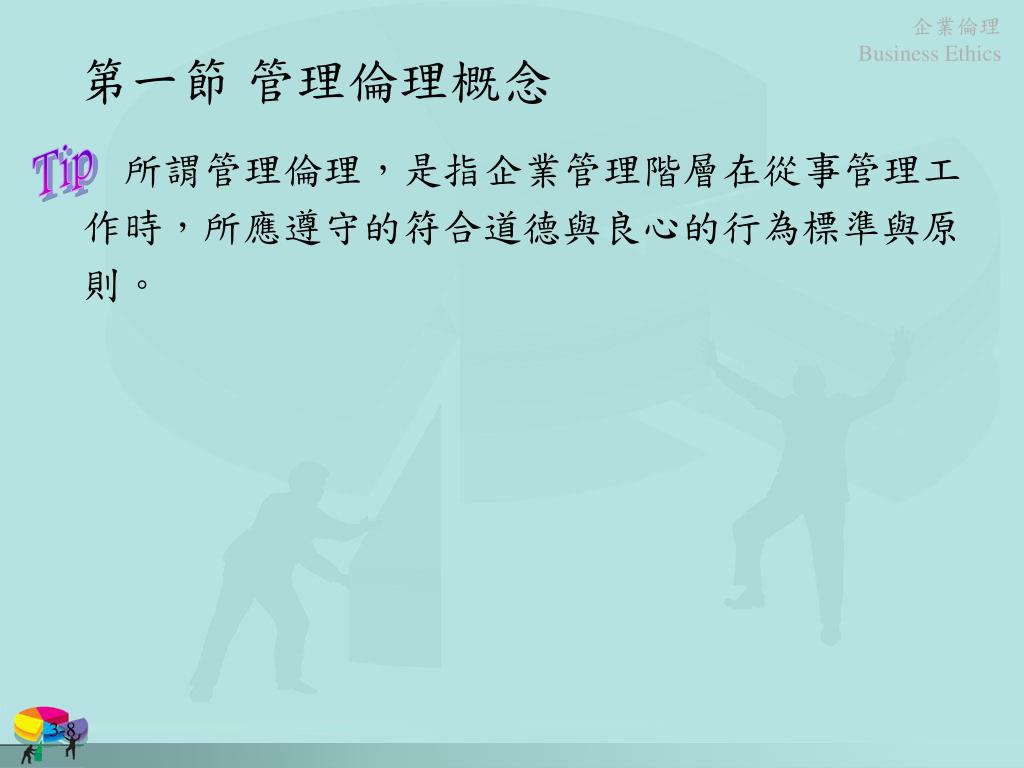 企業倫理
Business Ethics

第一節 管理倫理概念

Tip 所謂管理倫理，是指企業管理階層在從事管理工作時，所應遵守的符合道德與良心的行為標準與原則。

3-8